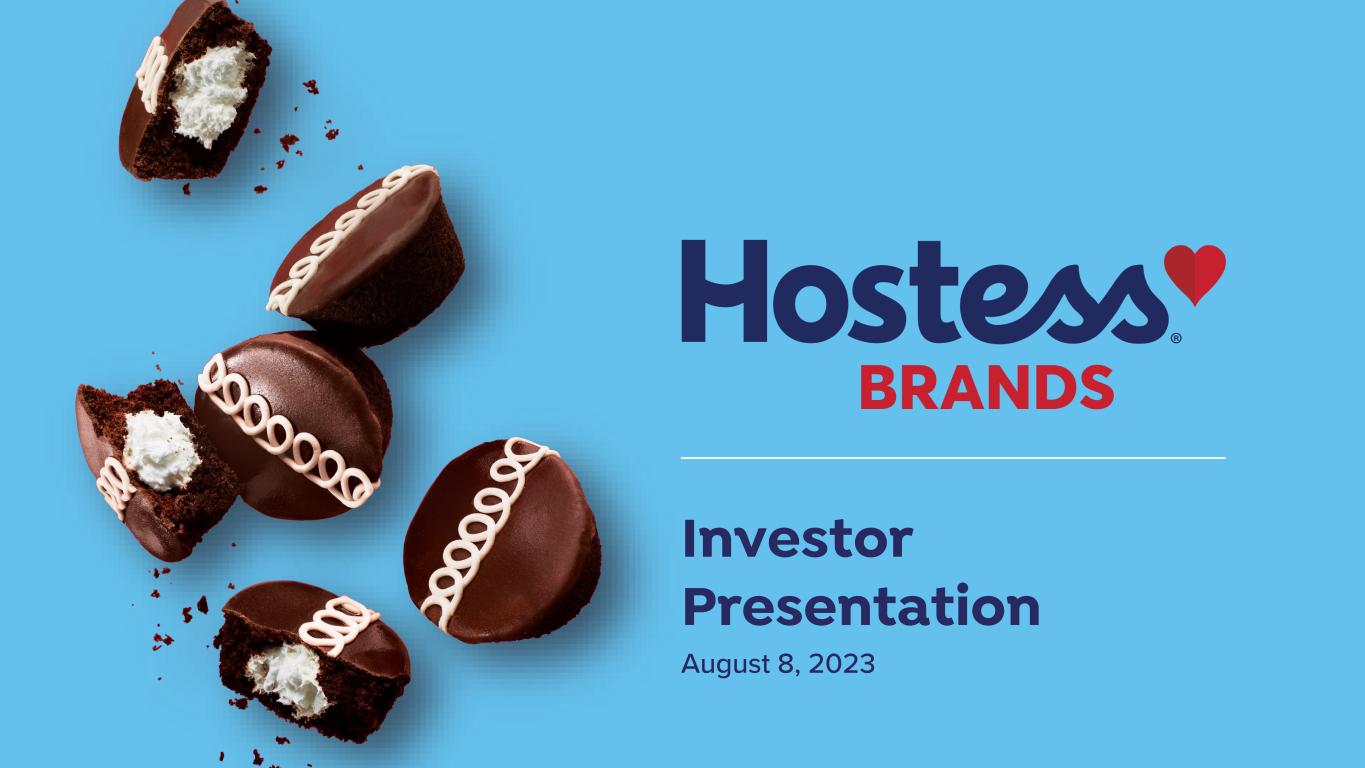 Hostess®
BRANDS

Investor Presentation
August 8, 2023